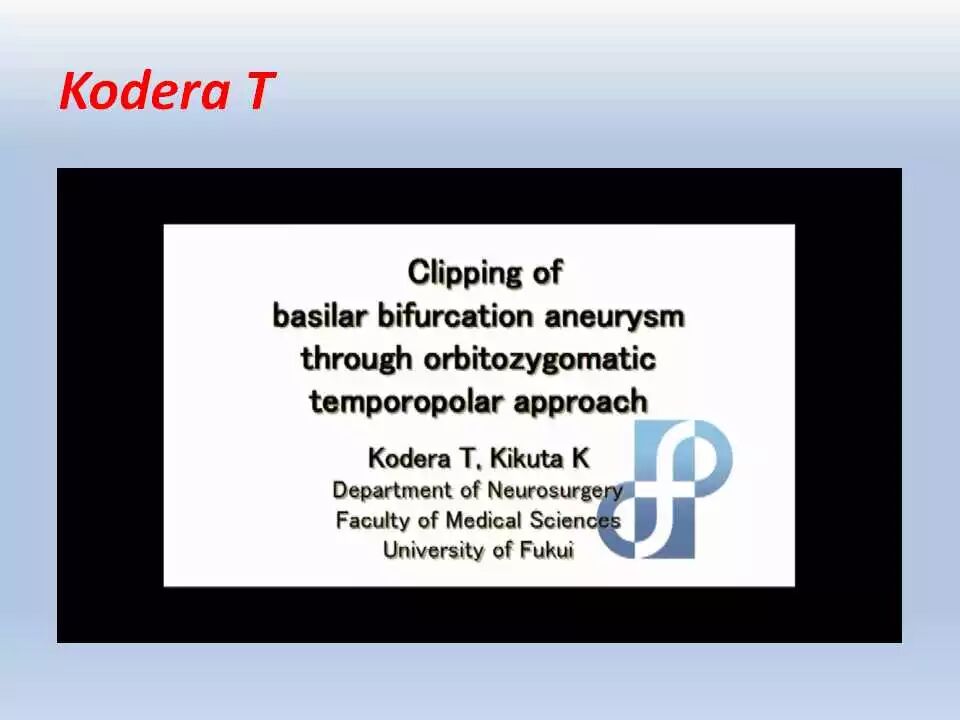 Kodera T

Clipping of
basilar bifurcation aneurysm
through orbitozygomatic
temporopolar approach

Kodera T, Kikuta K
Department of Neurosurgery
Faculty of Medical Sciences
University of Fukui